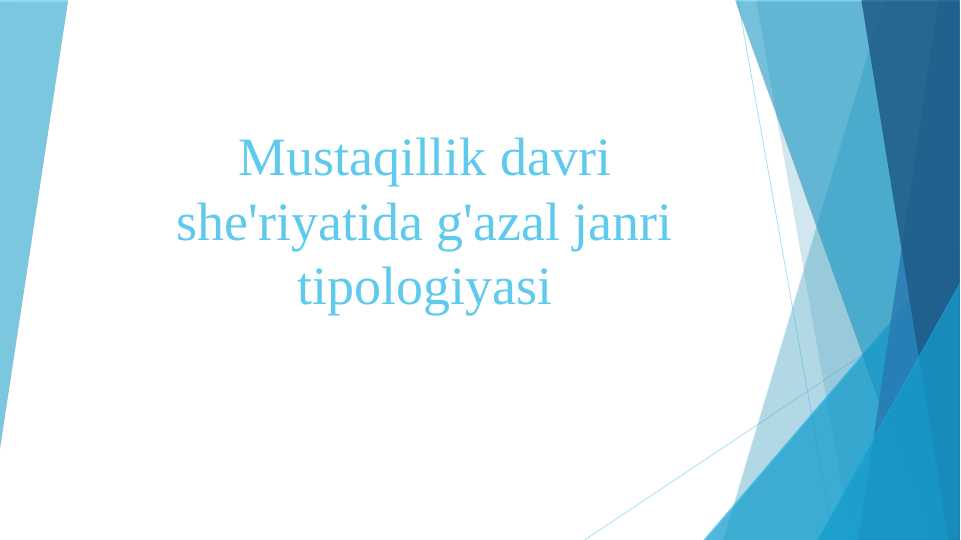 Mustaqillik davri she'riyatida g'azal janri tipologiyasi